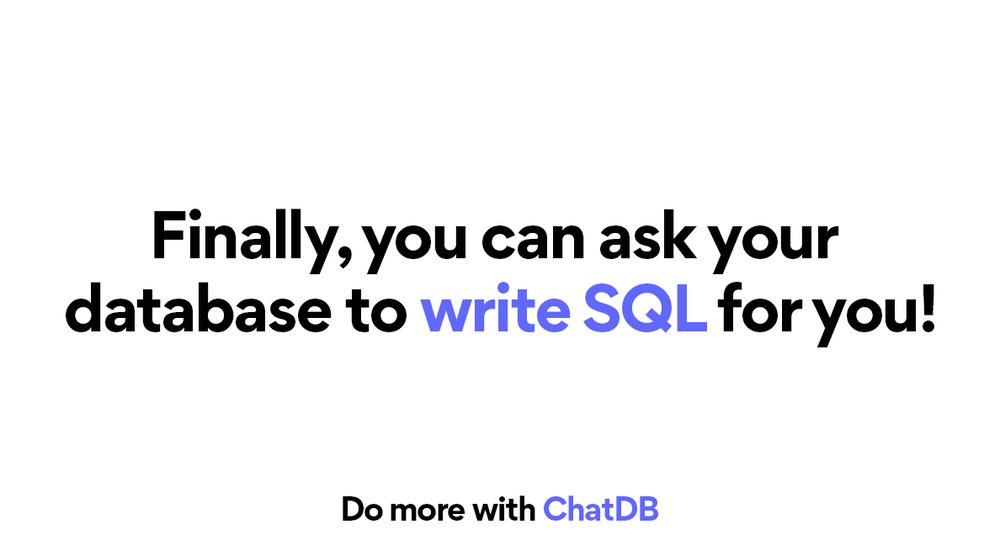 Finally, you can ask your database to write SQL for you!

Do more with ChatDB